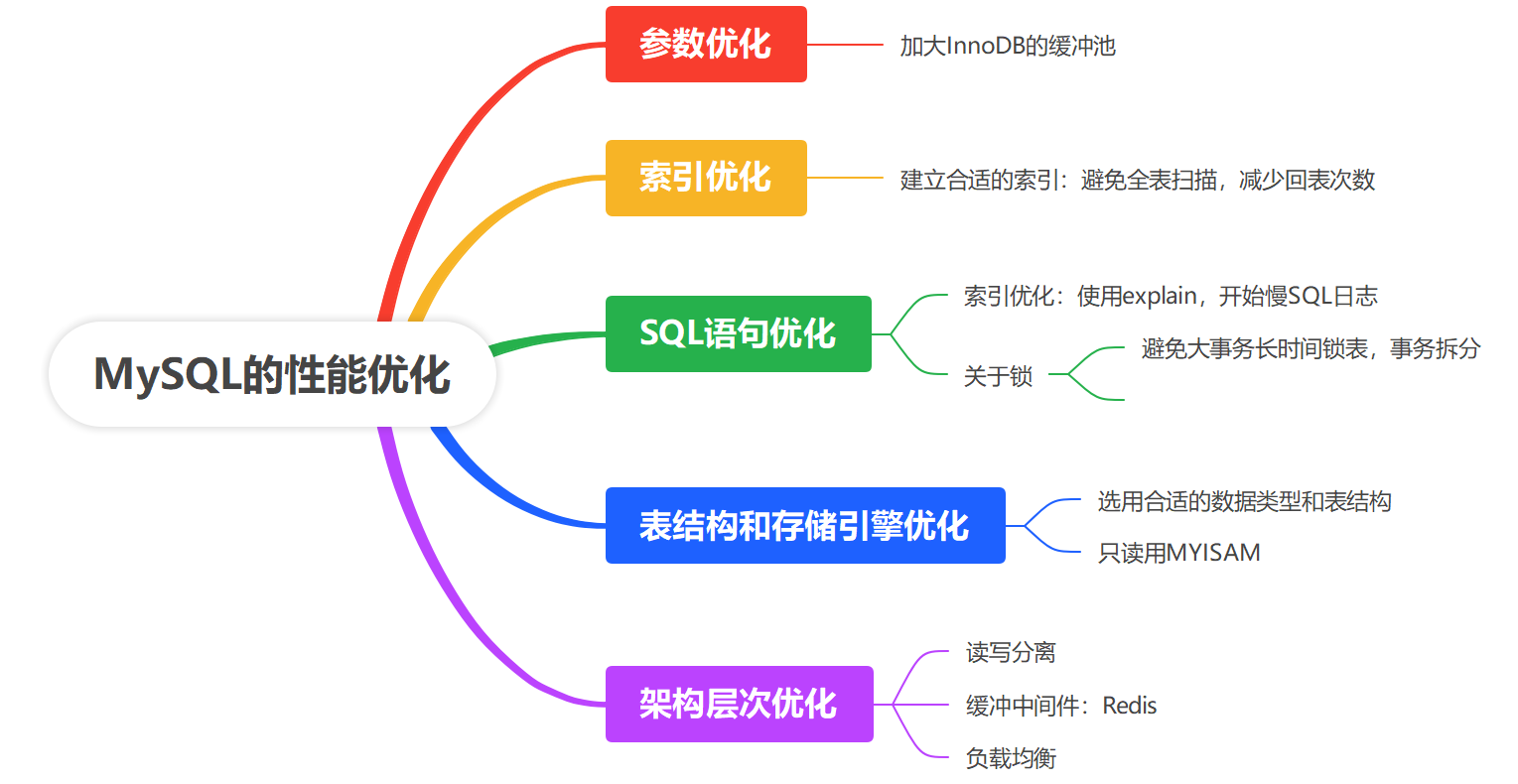 MySQL的性能优化

参数优化
加大InnoDB的缓冲池

索引优化
建立合适的索引：避免全表扫描，减少回表次数

SQL语句优化
索引优化：使用explain，开始慢SQL日志
关于锁
避免大事务长时间锁表，事务拆分

表结构和存储引擎优化
选用合适的数据类型和表结构
只读用MYISAM

架构层次优化
读写分离
缓冲中间件：Redis
负载均衡